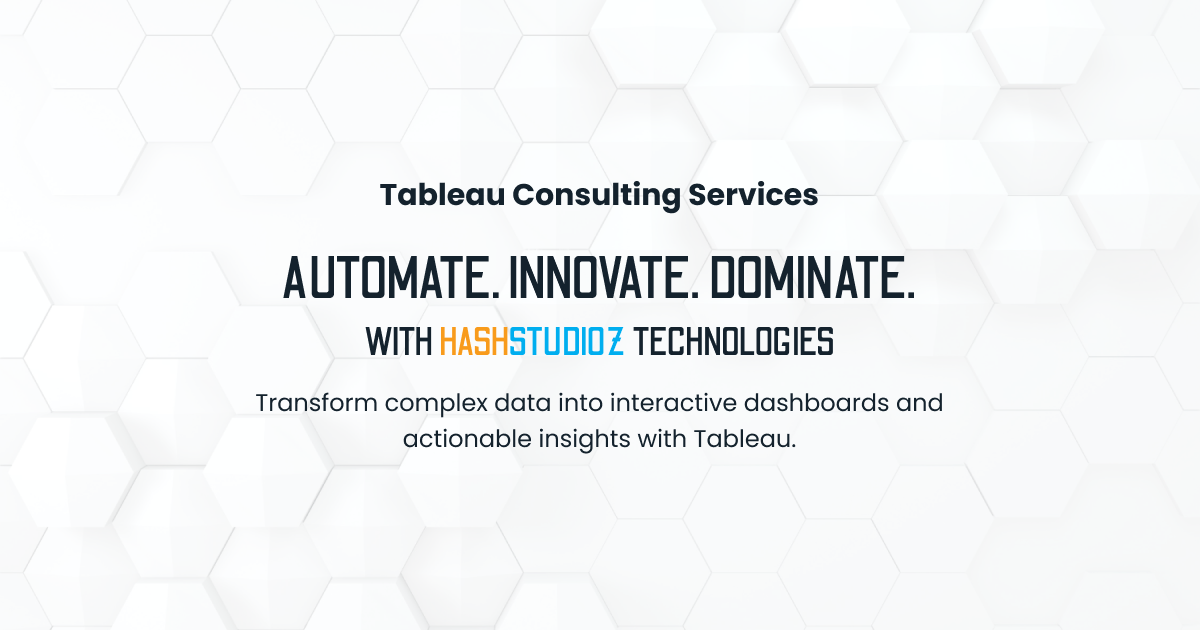 Tableau Consulting Services

AUTOMATE. INNOVATE. DOMINATE.

WITH HASHSTUDIOZ TECHNOLOGIES

Transform complex data into interactive dashboards and actionable insights with Tableau.